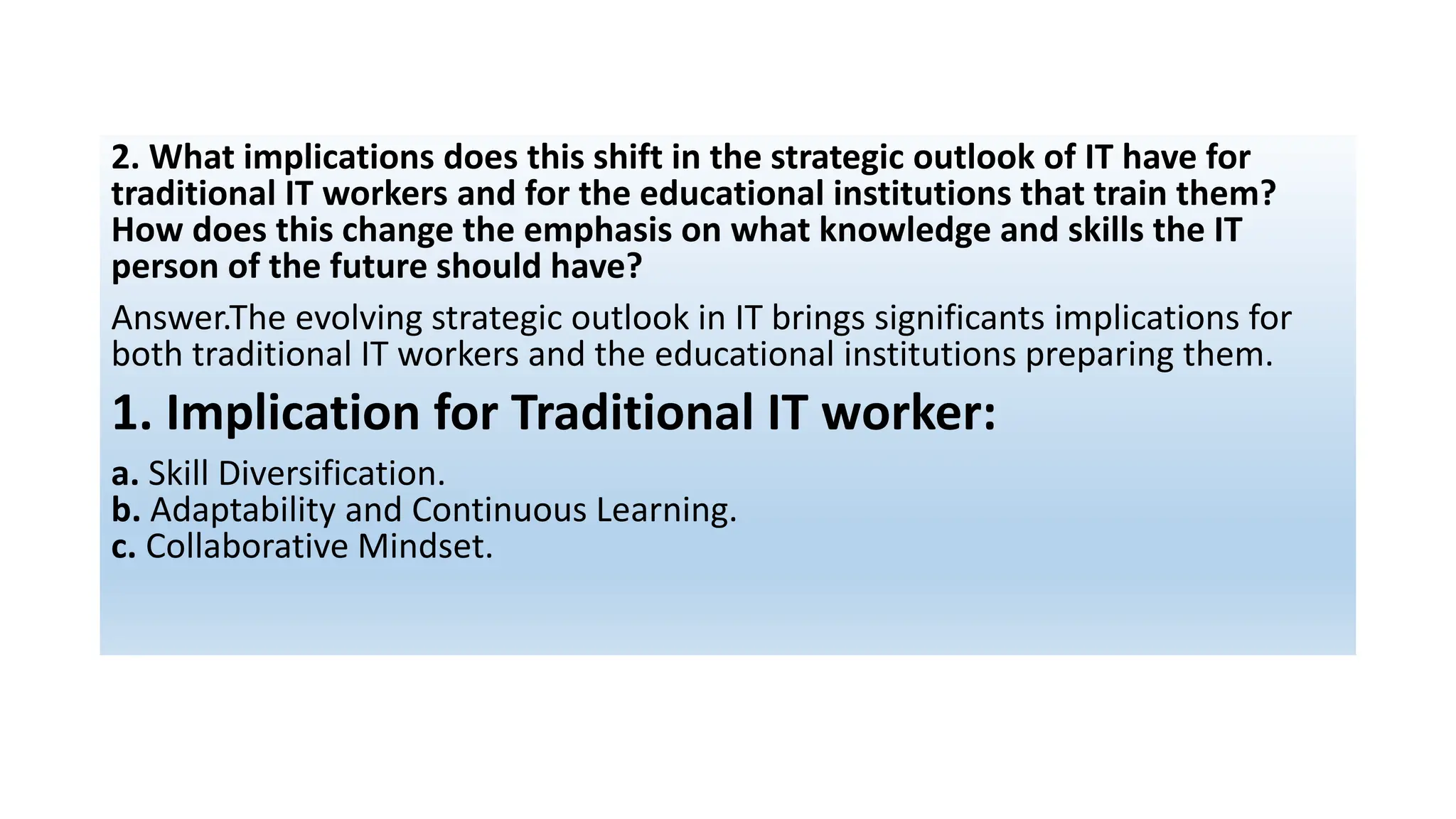 2. What implications does this shift in the strategic outlook of IT have for traditional IT workers and for the educational institutions that train them? How does this change the emphasis on what knowledge and skills the IT person of the future should have?

Answer.The evolving strategic outlook in IT brings significants implications for both traditional IT workers and the educational institutions preparing them.

1. Implication for Traditional IT worker:

a. Skill Diversification.
b. Adaptability and Continuous Learning.
c. Collaborative Mindset.